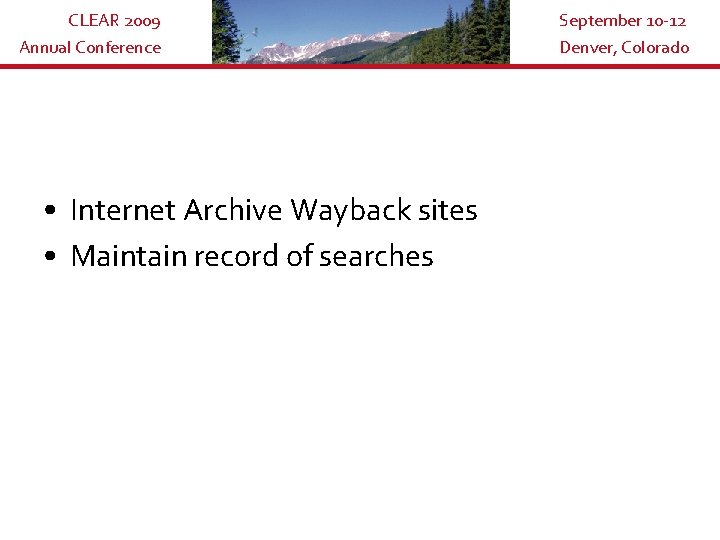 CLEAR 2009
Annual Conference

September 10-12
Denver, Colorado

• Internet Archive Wayback sites
• Maintain record of searches